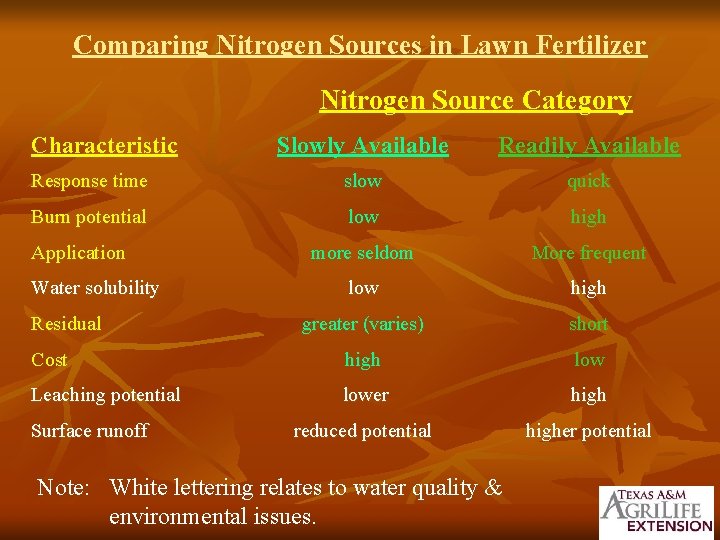 Comparing Nitrogen Sources in Lawn Fertilizer

Nitrogen Source Category

| Characteristic | Slowly Available | Readily Available |
|---|---|---|
| Response time | slow | quick |
| Burn potential | low | high |
| Application | more seldom | More frequent |
| Water solubility | low | high |
| Residual | greater (varies) | short |
| Cost | high | low |
| Leaching potential | lower | high |
| Surface runoff | reduced potential | higher potential |

Note: White lettering relates to water quality & environmental issues.

TEXAS A&M AGRILIFE EXTENSION